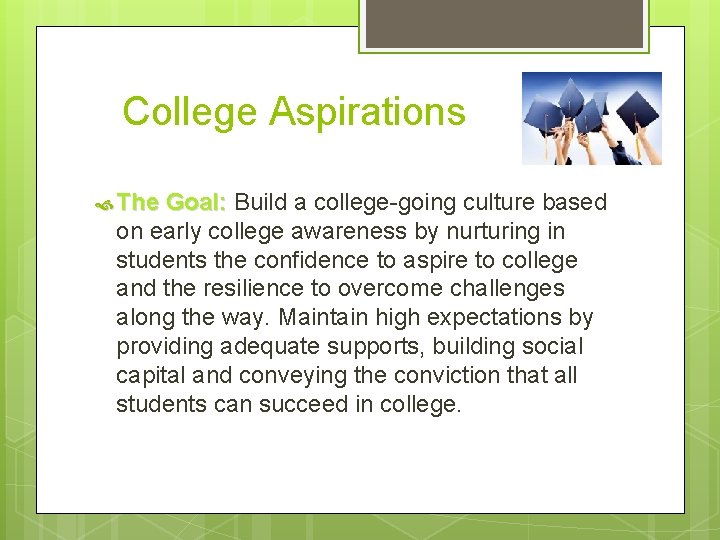 College Aspirations

The Goal: Build a college-going culture based on early college awareness by nurturing in students the confidence to aspire to college and the resilience to overcome challenges along the way. Maintain high expectations by providing adequate supports, building social capital and conveying the conviction that all students can succeed in college.